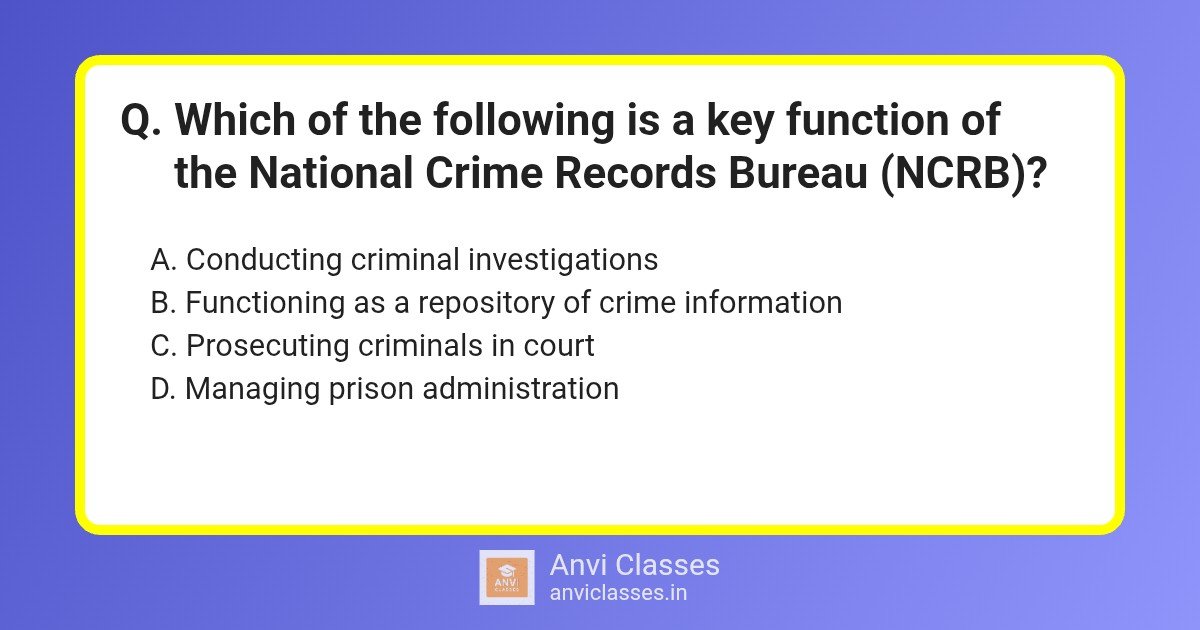 Q. Which of the following is a key function of the National Crime Records Bureau (NCRB)?

A. Conducting criminal investigations
B. Functioning as a repository of crime information
C. Prosecuting criminals in court
D. Managing prison administration

ANVI CLASSES

Anvi Classes
anviclasses.in